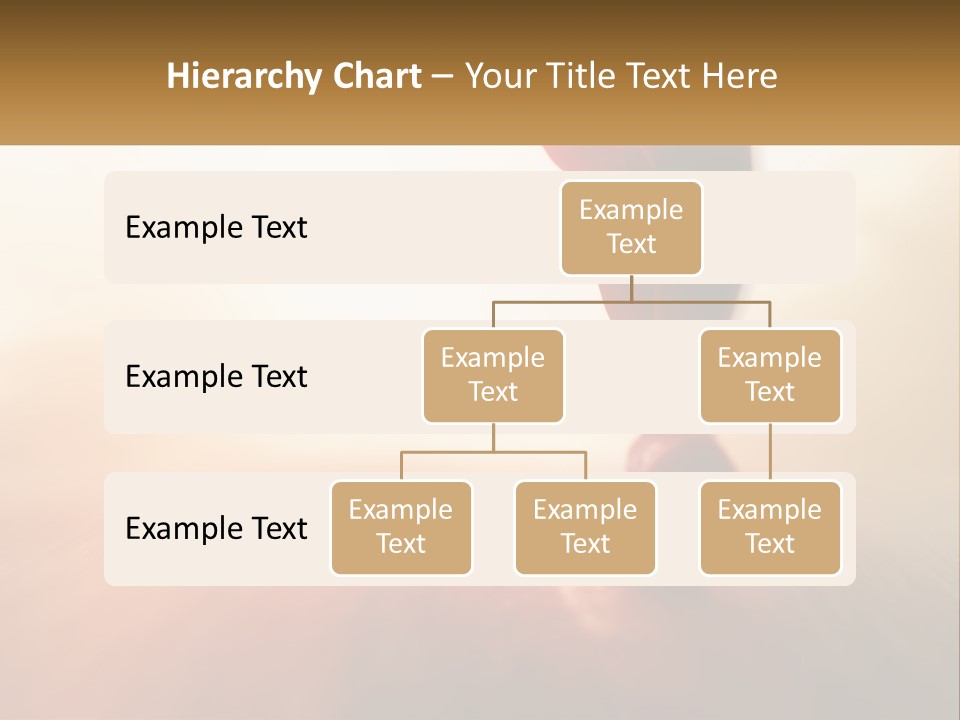 Hierarchy Chart – Your Title Text Here

Example Text

Example Text

Example Text

Example Text

Example Text

Example Text

Example Text

Example Text

Example Text